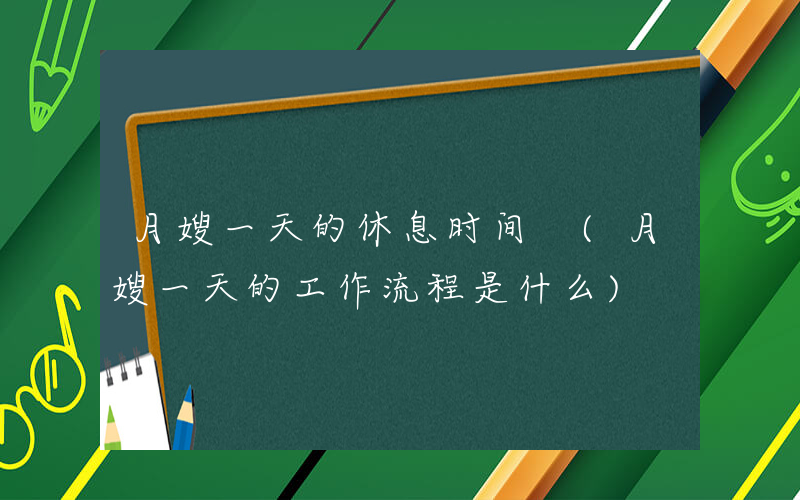 月嫂一天的休息时间 （月嫂一天的工作流程是什么）